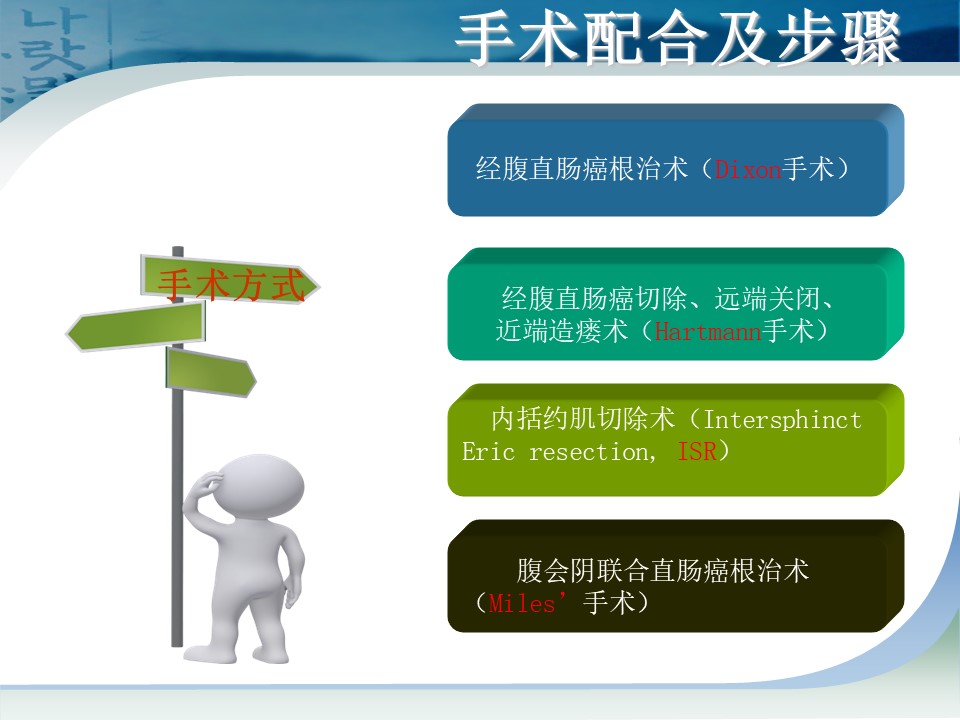 手术配合及步骤

手术方式

经腹直肠癌根治术（Dixon手术）

经腹直肠癌切除、远端关闭、近端造瘘术（Hartmann手术）

内括约肌切除术（Intersphinct Eric resection, ISR）

腹会阴联合直肠癌根治术（Miles’手术）